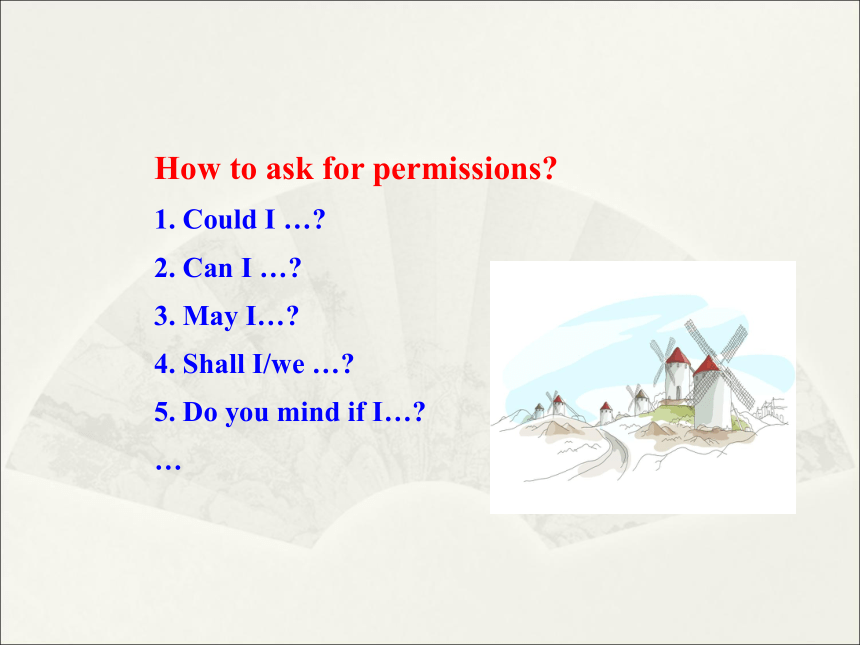 How to ask for permissions?

1. Could I …?

2. Can I …?

3. May I…?

4. Shall I/we …?

5. Do you mind if I…?

…